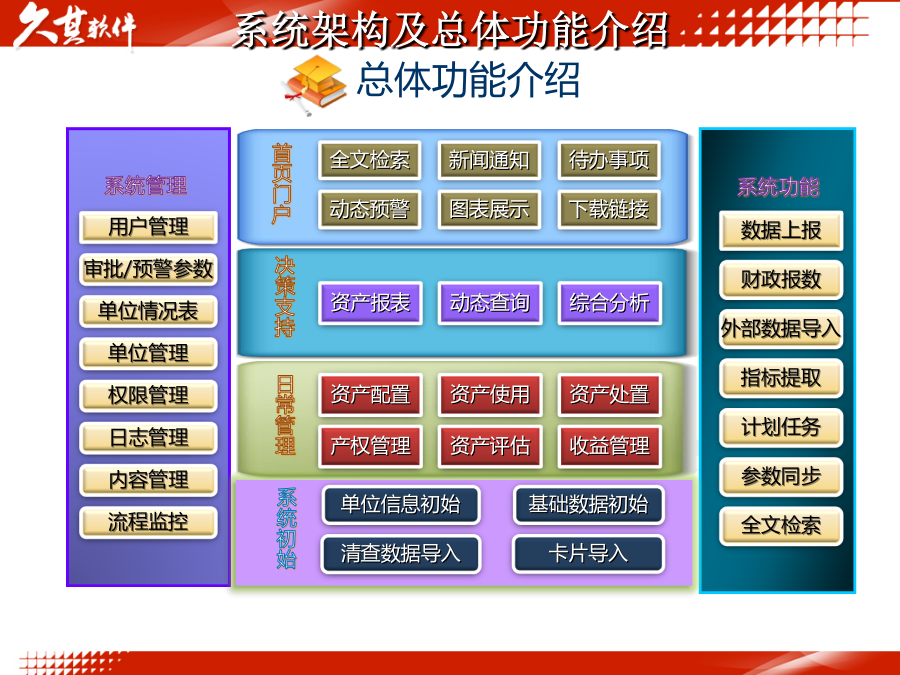 久其软件

系统架构及总体功能介绍

总体功能介绍

系统管理
用户管理
审批/预警参数
单位情况表
单位管理
权限管理
日志管理
内容管理
流程监控

首页门户
全文检索
新闻通知
待办事项
动态预警
图表展示
下载链接

决策支持
资产报表
动态查询
综合分析

日常管理
资产配置
资产使用
资产处置
产权管理
资产评估
收益管理

系统初始
单位信息初始
基础数据初始
清查数据导入
卡片导入

系统功能
数据上报
财政报数
外部数据导入
指标提取
计划任务
参数同步
全文检索